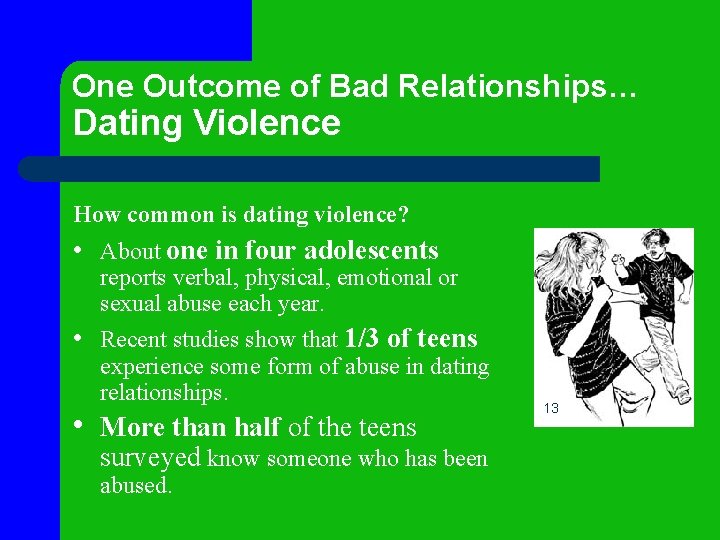 One Outcome of Bad Relationships…
Dating Violence

How common is dating violence?

• About one in four adolescents reports verbal, physical, emotional or sexual abuse each year.

• Recent studies show that 1/3 of teens experience some form of abuse in dating relationships.

• More than half of the teens surveyed know someone who has been abused.

13